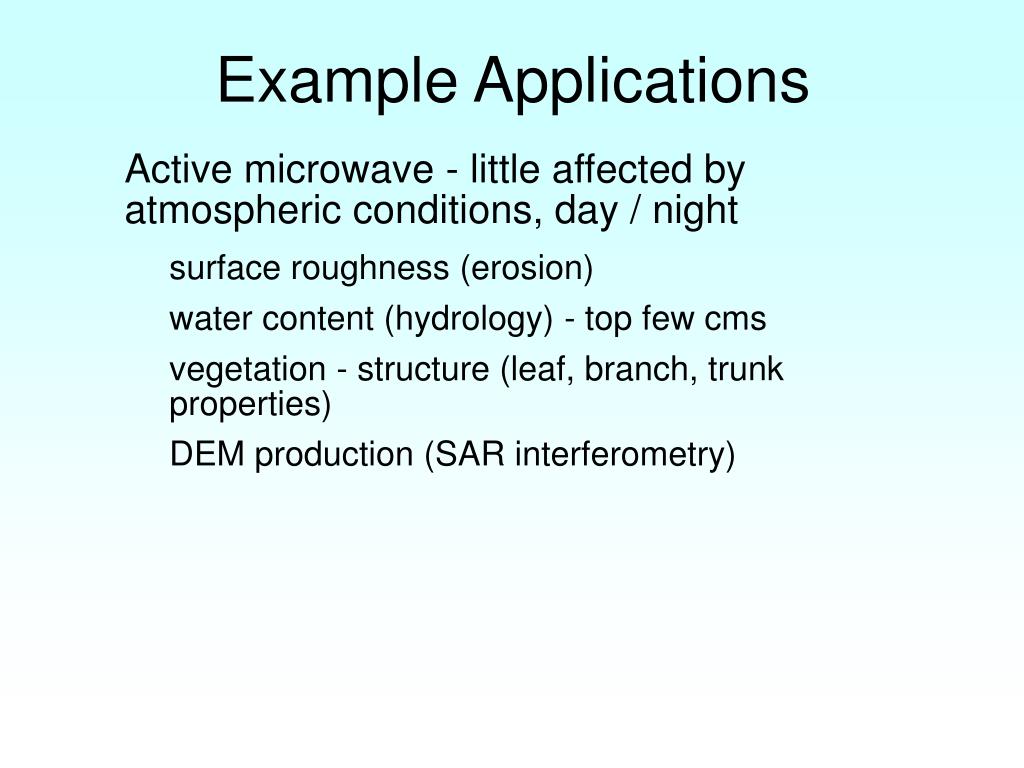 Example Applications

Active microwave - little affected by atmospheric conditions, day / night

surface roughness (erosion)

water content (hydrology) - top few cms

vegetation - structure (leaf, branch, trunk properties)

DEM production (SAR interferometry)